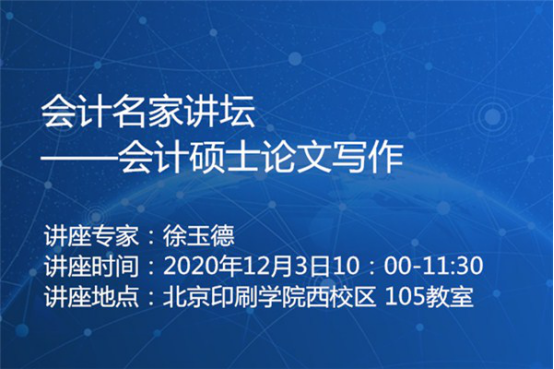 会计名家讲坛
——会计硕士论文写作

讲座专家：徐玉德
讲座时间：2020年12月3日10：00-11:30
讲座地点：北京印刷学院西校区 105教室